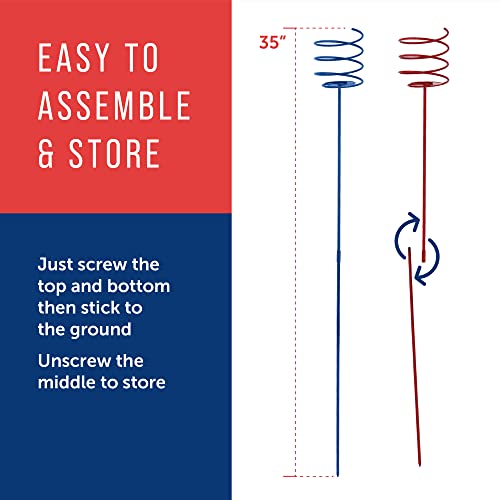 EASY TO ASSEMBLE & STORE

Just screw the top and bottom then stick to the ground

Unscrew the middle to store

35"